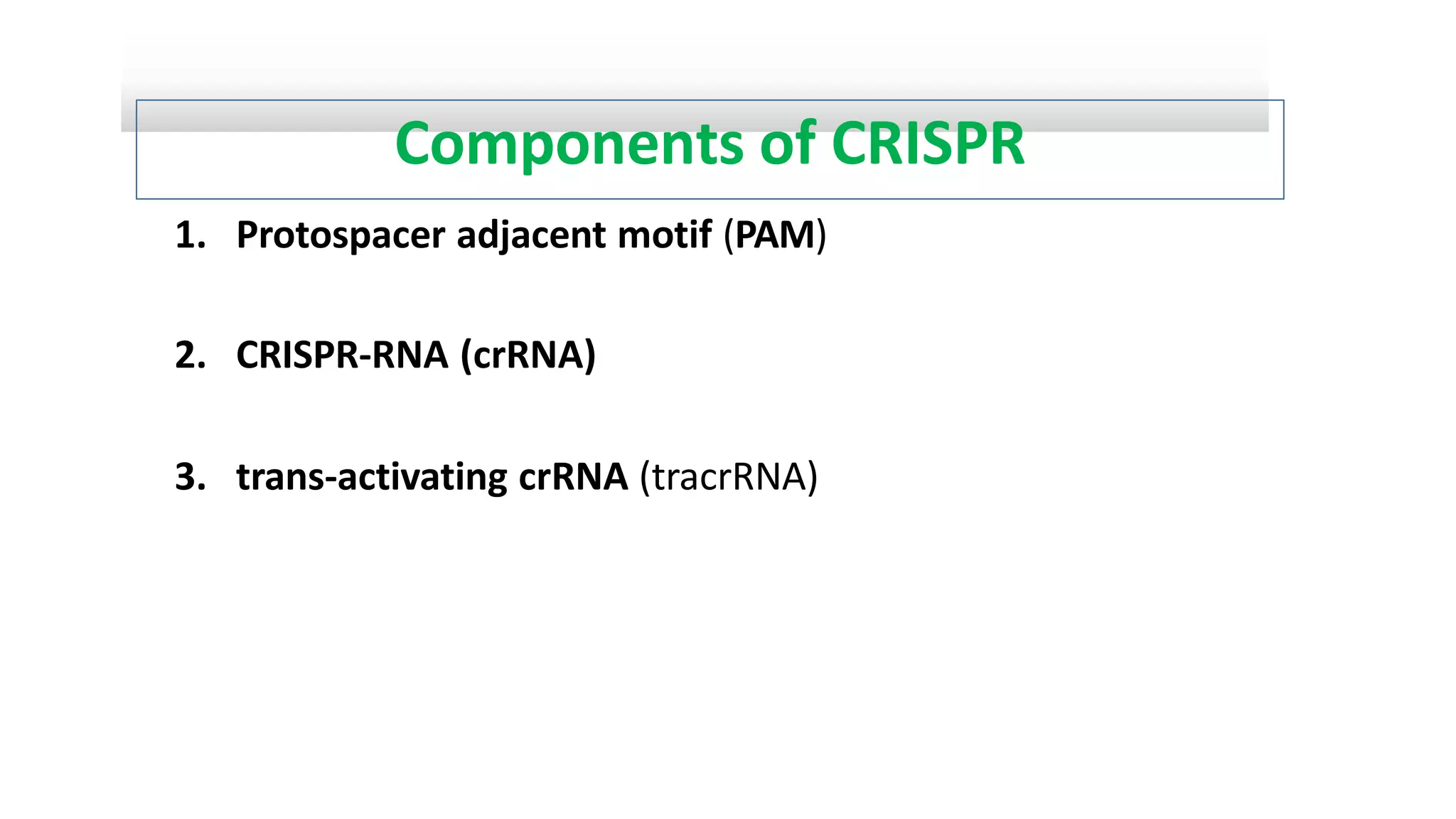 Components of CRISPR

1. Protospacer adjacent motif (PAM)

2. CRISPR-RNA (crRNA)

3. trans-activating crRNA (tracrRNA)